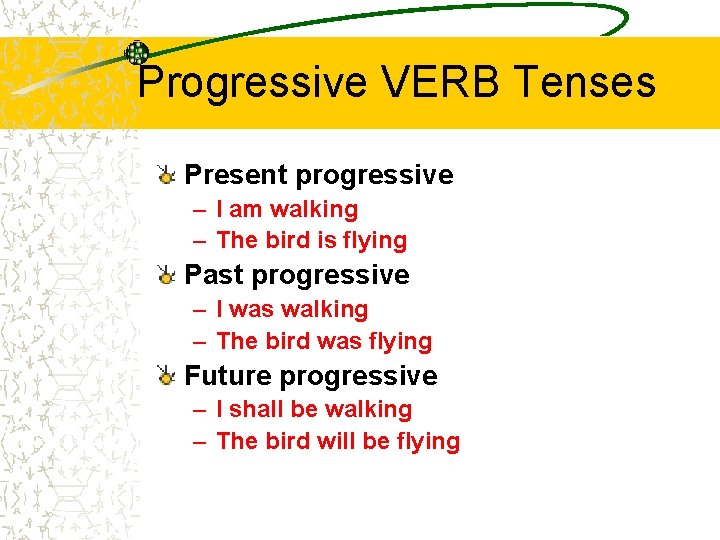 Progressive VERB Tenses

Present progressive
– I am walking
– The bird is flying

Past progressive
– I was walking
– The bird was flying

Future progressive
– I shall be walking
– The bird will be flying